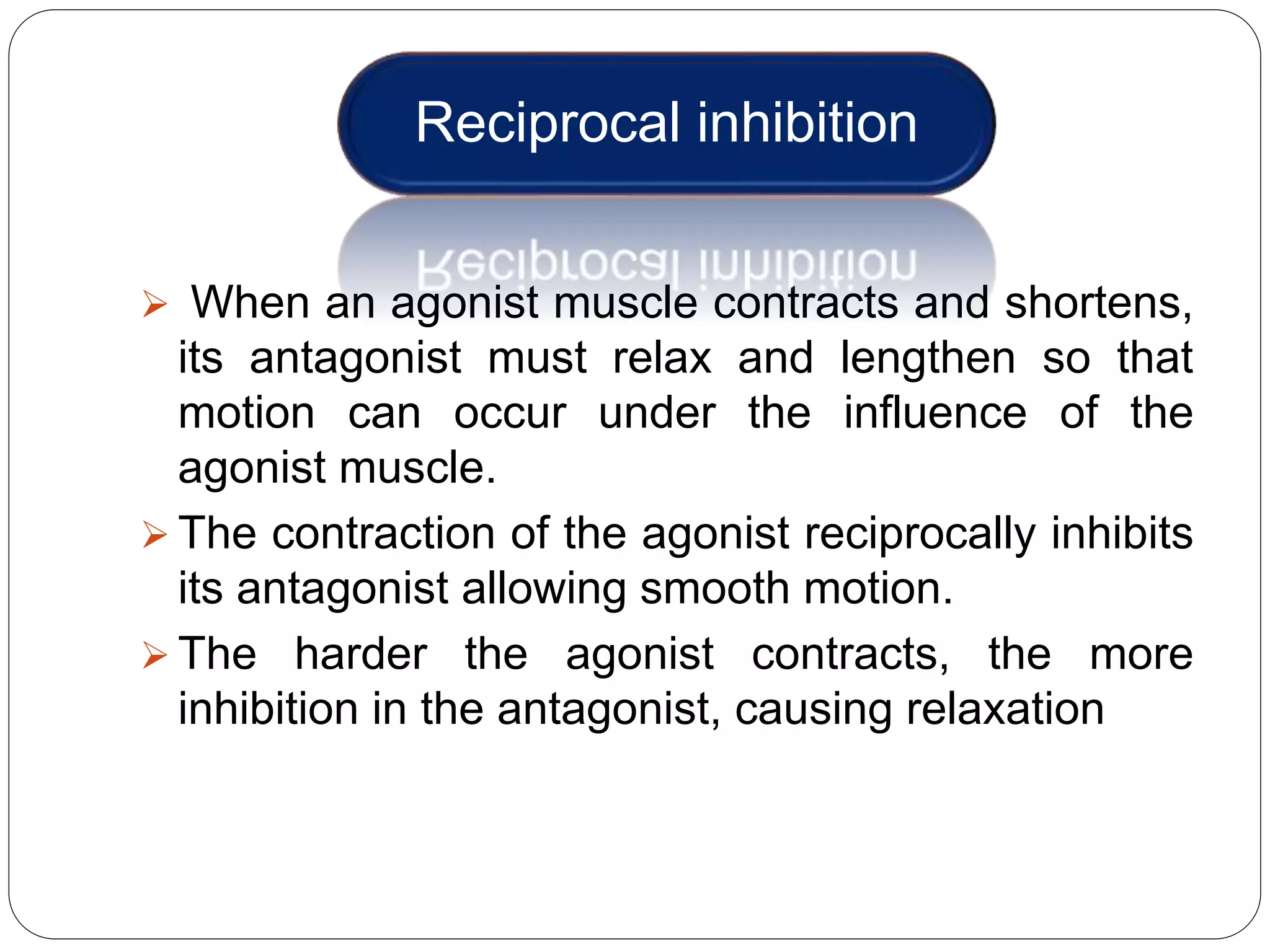 Reciprocal inhibition

➢ When an agonist muscle contracts and shortens, its antagonist must relax and lengthen so that motion can occur under the influence of the agonist muscle.

➢ The contraction of the agonist reciprocally inhibits its antagonist allowing smooth motion.

➢ The harder the agonist contracts, the more inhibition in the antagonist, causing relaxation